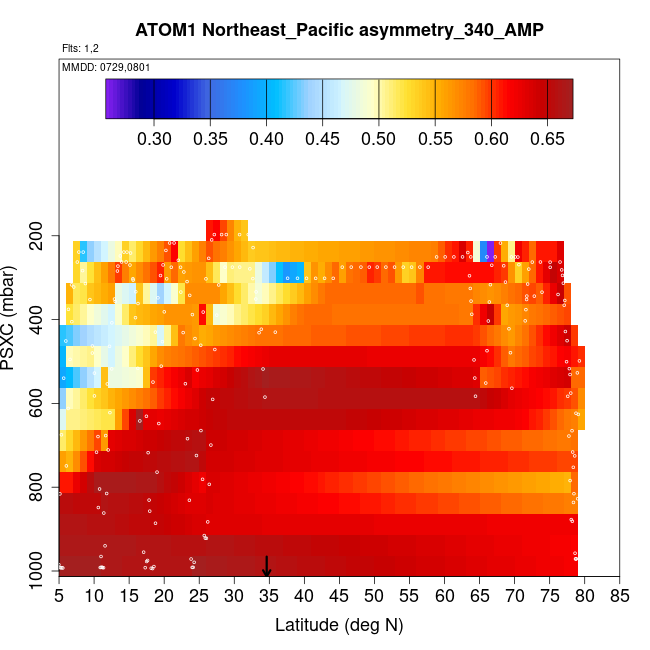 ATOM1 Northeast_Pacific asymmetry_340_AMP

Flts: 1,2

MMDD: 0729,0801

0.30 0.35 0.40 0.45 0.50 0.55 0.60 0.65

PSXC (mbar)

200
400
600
800
1000

5 10 15 20 25 30 35 40 45 50 55 60 65 70 75 80 85

Latitude (deg N)